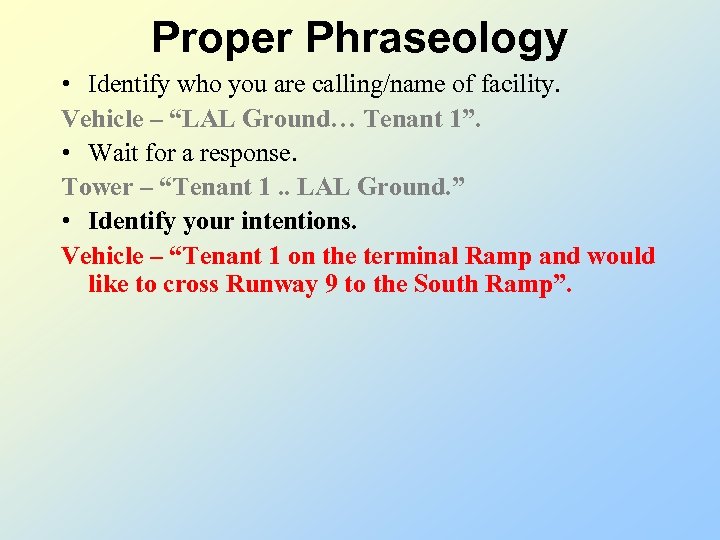 Proper Phraseology

• Identify who you are calling/name of facility.

Vehicle – “LAL Ground… Tenant 1”.

• Wait for a response.

Tower – “Tenant 1 .. LAL Ground.”

• Identify your intentions.

Vehicle – “Tenant 1 on the terminal Ramp and would like to cross Runway 9 to the South Ramp”.